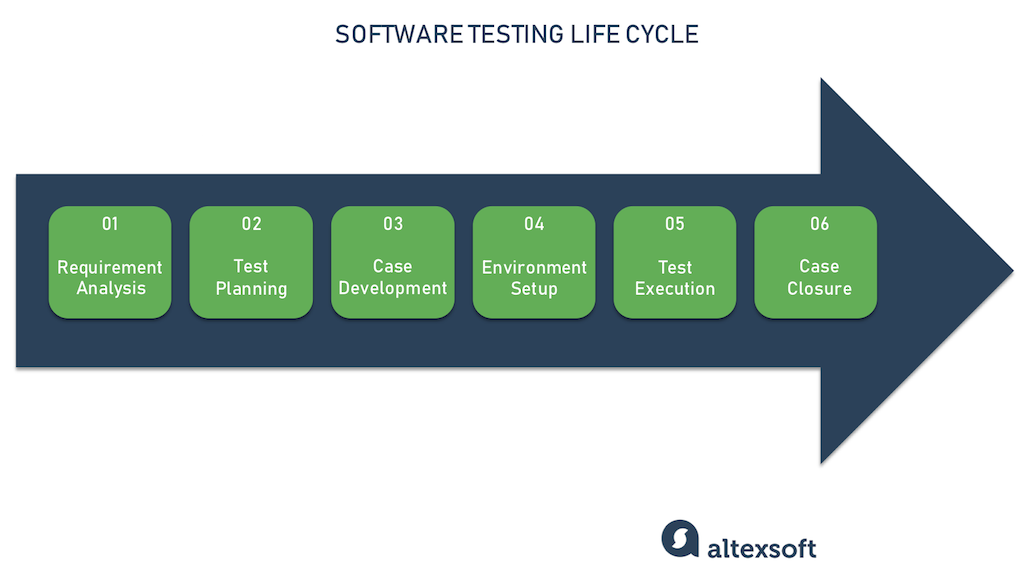 SOFTWARE TESTING LIFE CYCLE

01
Requirement Analysis

02
Test Planning

03
Case Development

04
Environment Setup

05
Test Execution

06
Case Closure

altexsoft